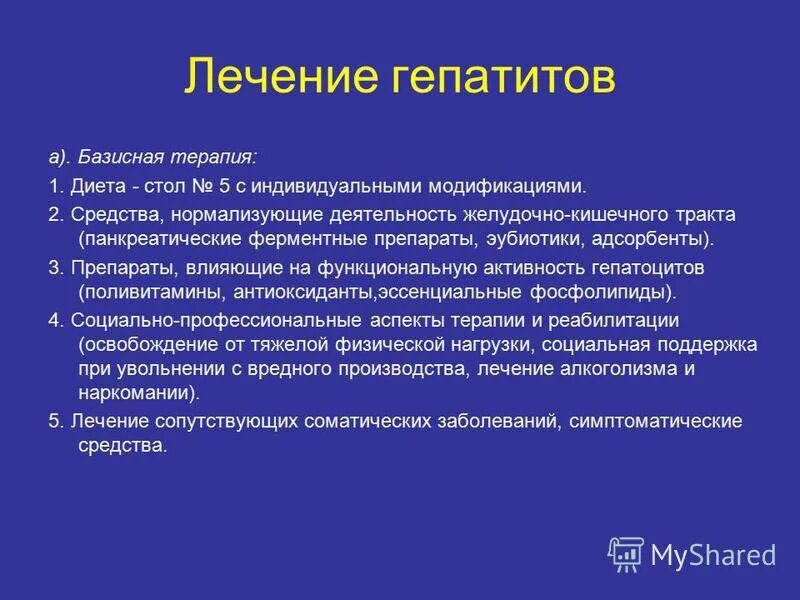 Лечение гепатитов

а). Базисная терапия:

1. Диета - стол № 5 с индивидуальными модификациями.

2. Средства, нормализующие деятельность желудочно-кишечного тракта (панкреатические ферментные препараты, эубиотики, адсорбенты).

3. Препараты, влияющие на функциональную активность гепатоцитов (поливитамины, антиоксиданты,эссенциальные фосфолипиды).

4. Социально-профессиональные аспекты терапии и реабилитации (освобождение от тяжелой физической нагрузки, социальная поддержка при увольнении с вредного производства, лечение алкоголизма и наркомании).

5. Лечение сопутствующих соматических заболеваний, симптоматические средства.

MyShared